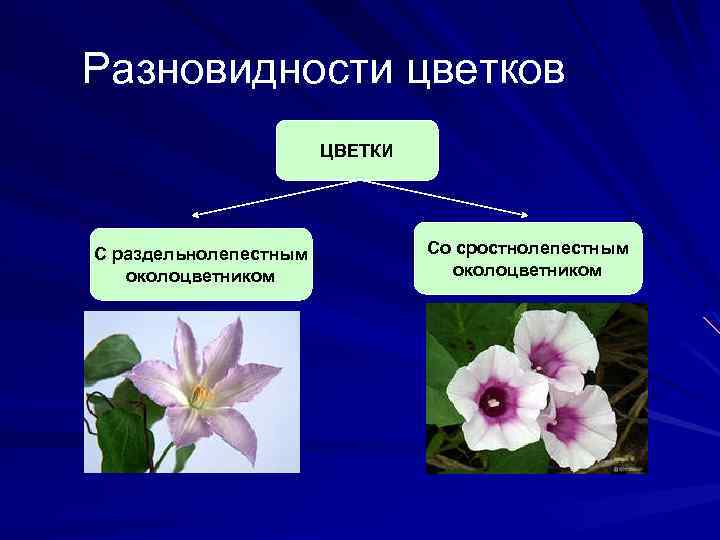 Разновидности цветков

ЦВЕТКИ

С раздельнолепестным околоцветником

Со сростнолепестным околоцветником